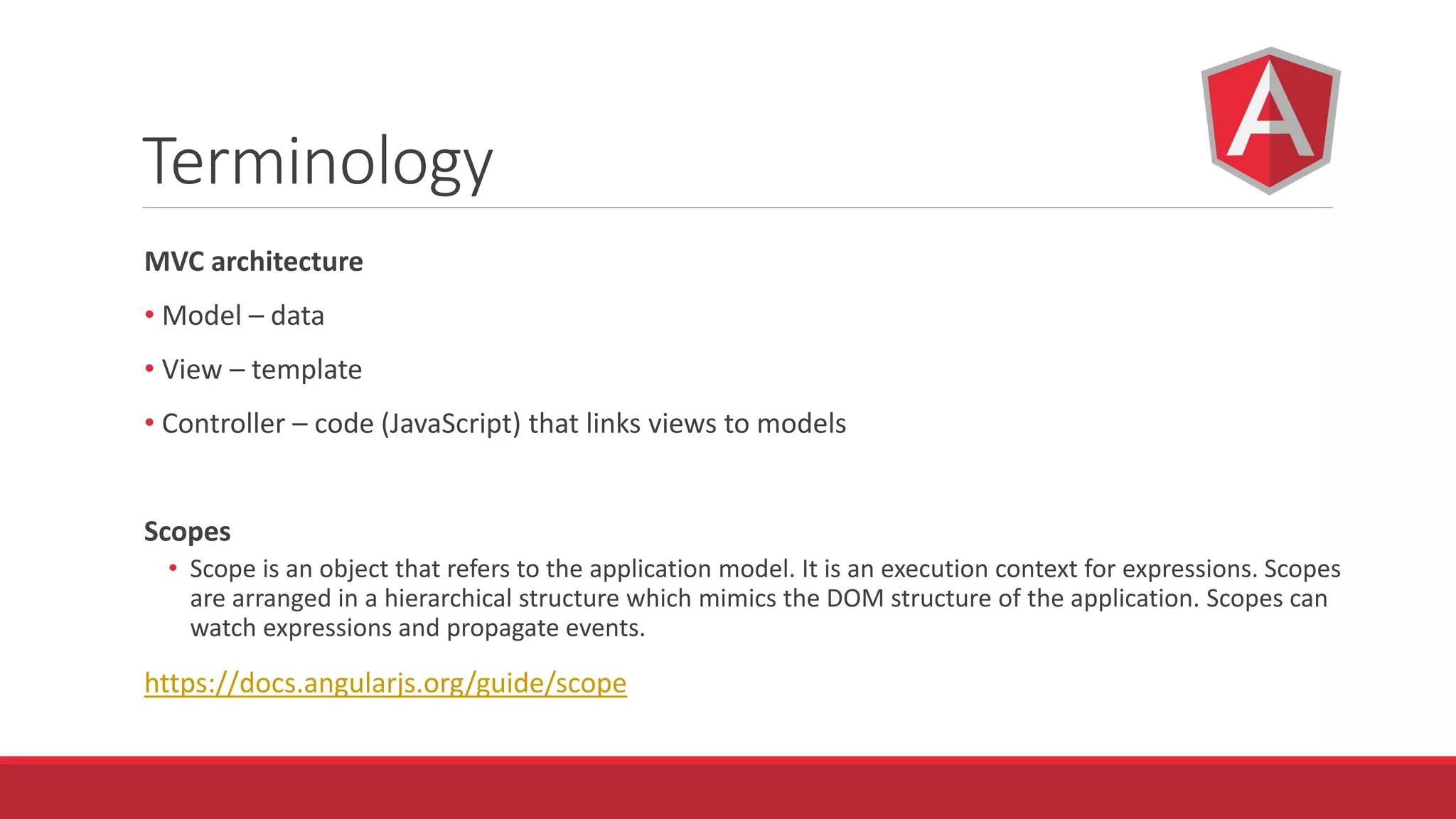 Terminology

A

MVC architecture

• Model – data

• View – template

• Controller – code (JavaScript) that links views to models

Scopes

• Scope is an object that refers to the application model. It is an execution context for expressions. Scopes are arranged in a hierarchical structure which mimics the DOM structure of the application. Scopes can watch expressions and propagate events.

https://docs.angularjs.org/guide/scope